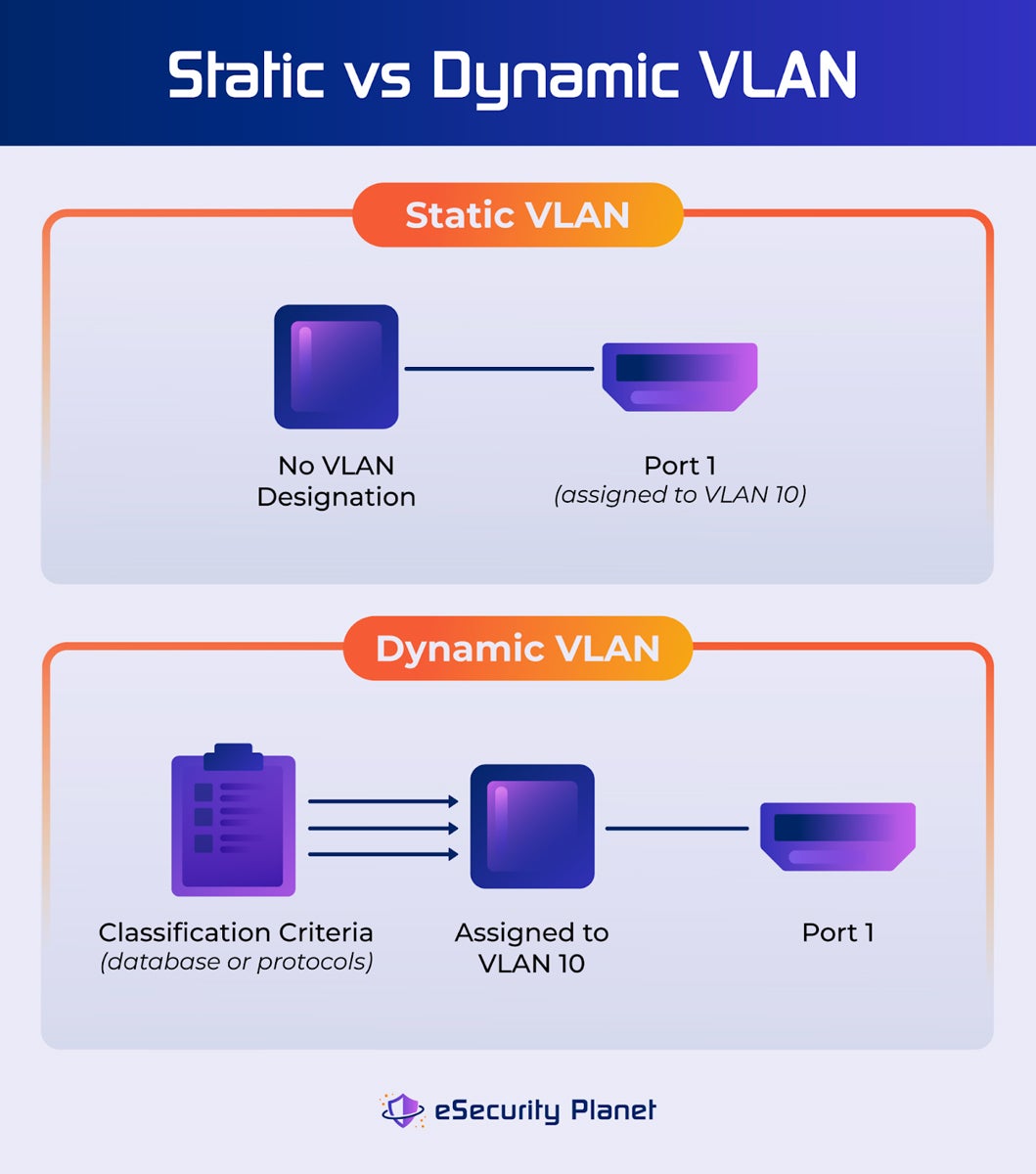 Static vs Dynamic VLAN

Static VLAN

No VLAN Designation

Port 1
(assigned to VLAN 10)

Dynamic VLAN

Classification Criteria
(database or protocols)

Assigned to VLAN 10

Port 1

eSecurity Planet